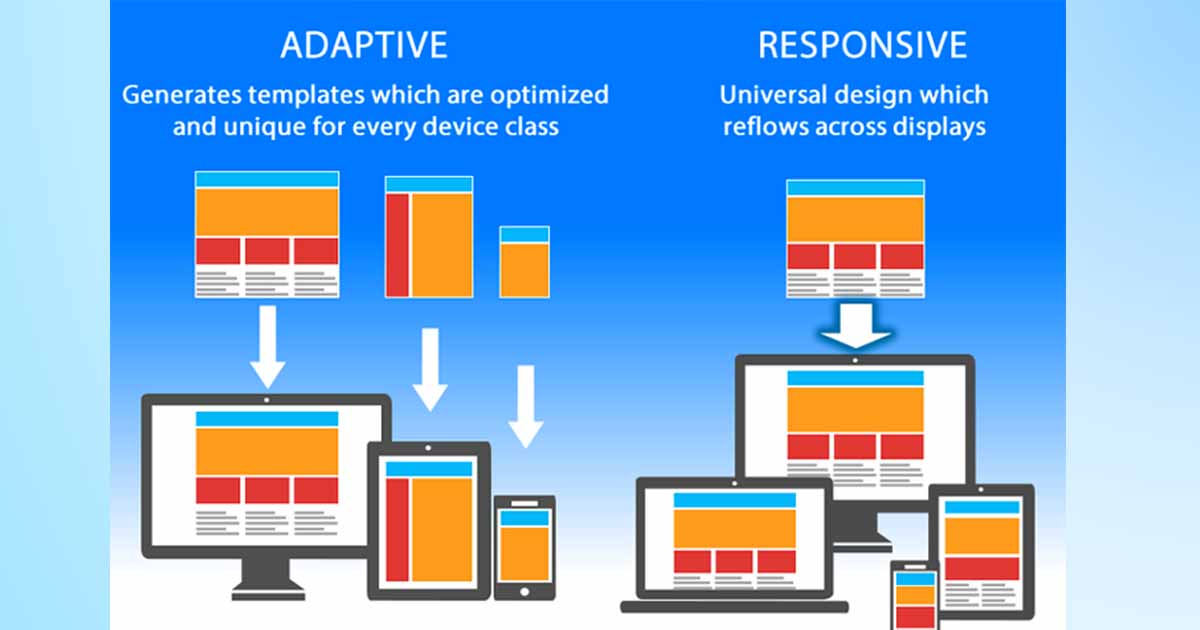 ADAPTIVE
Generates templates which are optimized and unique for every device class

RESPONSIVE
Universal design which reflows across displays